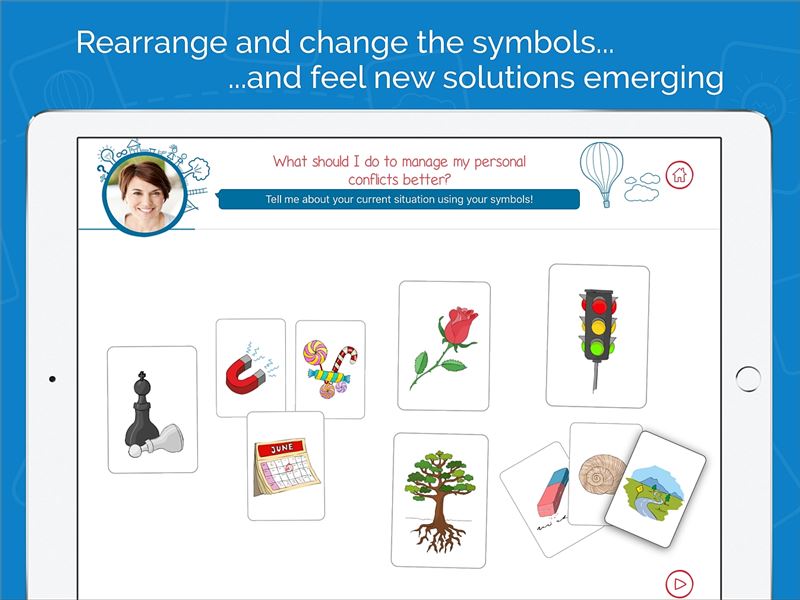 Rearrange and change the symbols...
...and feel new solutions emerging

What should I do to manage my personal conflicts better?

Tell me about your current situation using your symbols!

JUNE